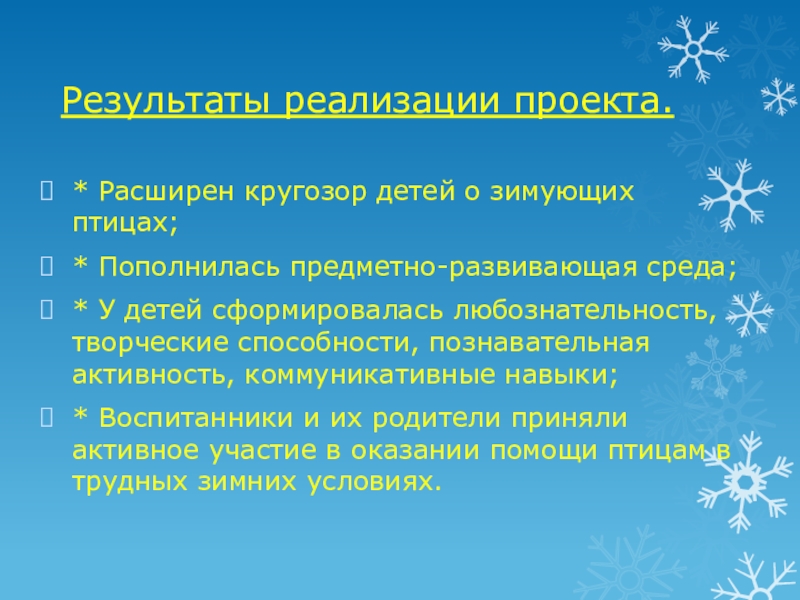 Результаты реализации проекта.

* Расширен кругозор детей о зимующих птицах;

* Пополнилась предметно-развивающая среда;

* У детей сформировалась любознательность, творческие способности, познавательная активность, коммуникативные навыки;

* Воспитанники и их родители приняли активное участие в оказании помощи птицам в трудных зимних условиях.